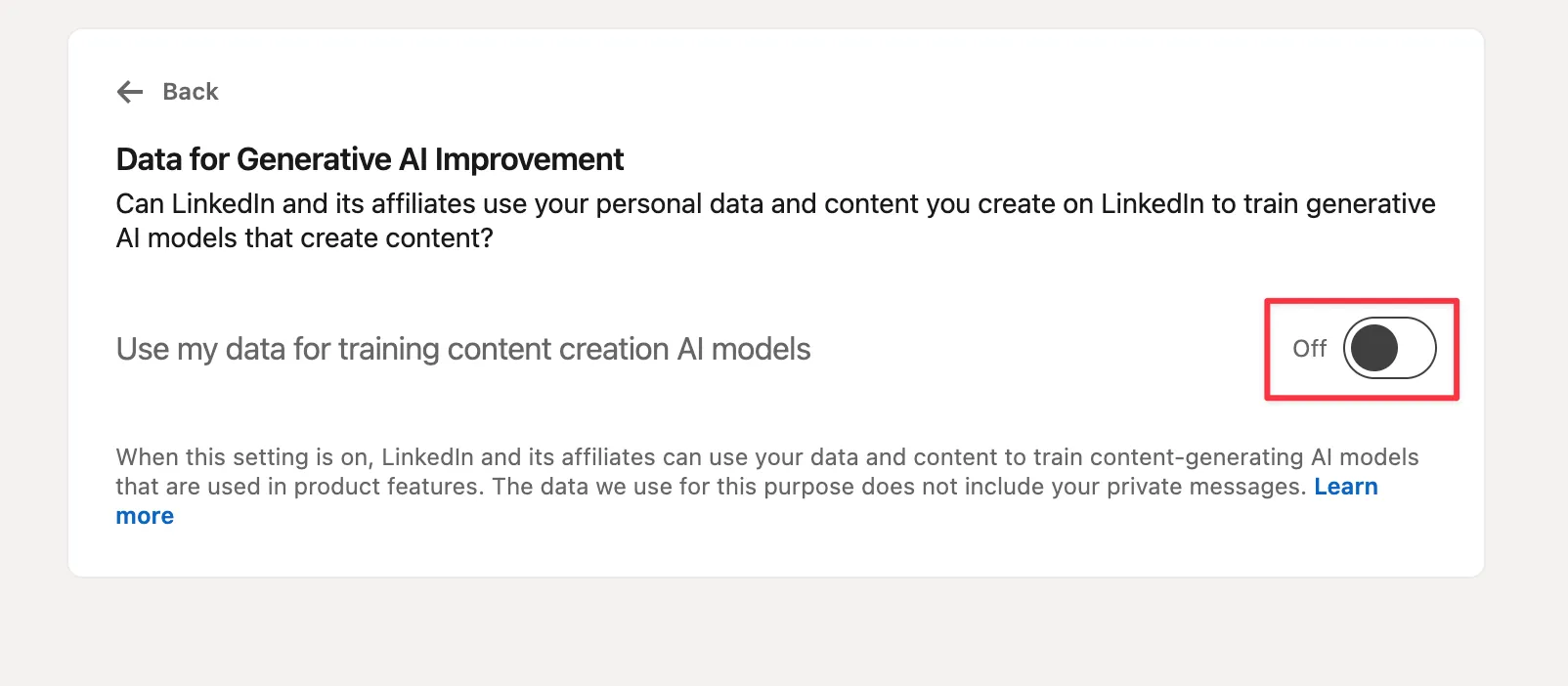 Back

Data for Generative AI Improvement

Can LinkedIn and its affiliates use your personal data and content you create on LinkedIn to train generative AI models that create content?

Use my data for training content creation AI models

Off

When this setting is on, LinkedIn and its affiliates can use your data and content to train content-generating AI models that are used in product features. The data we use for this purpose does not include your private messages. Learn more